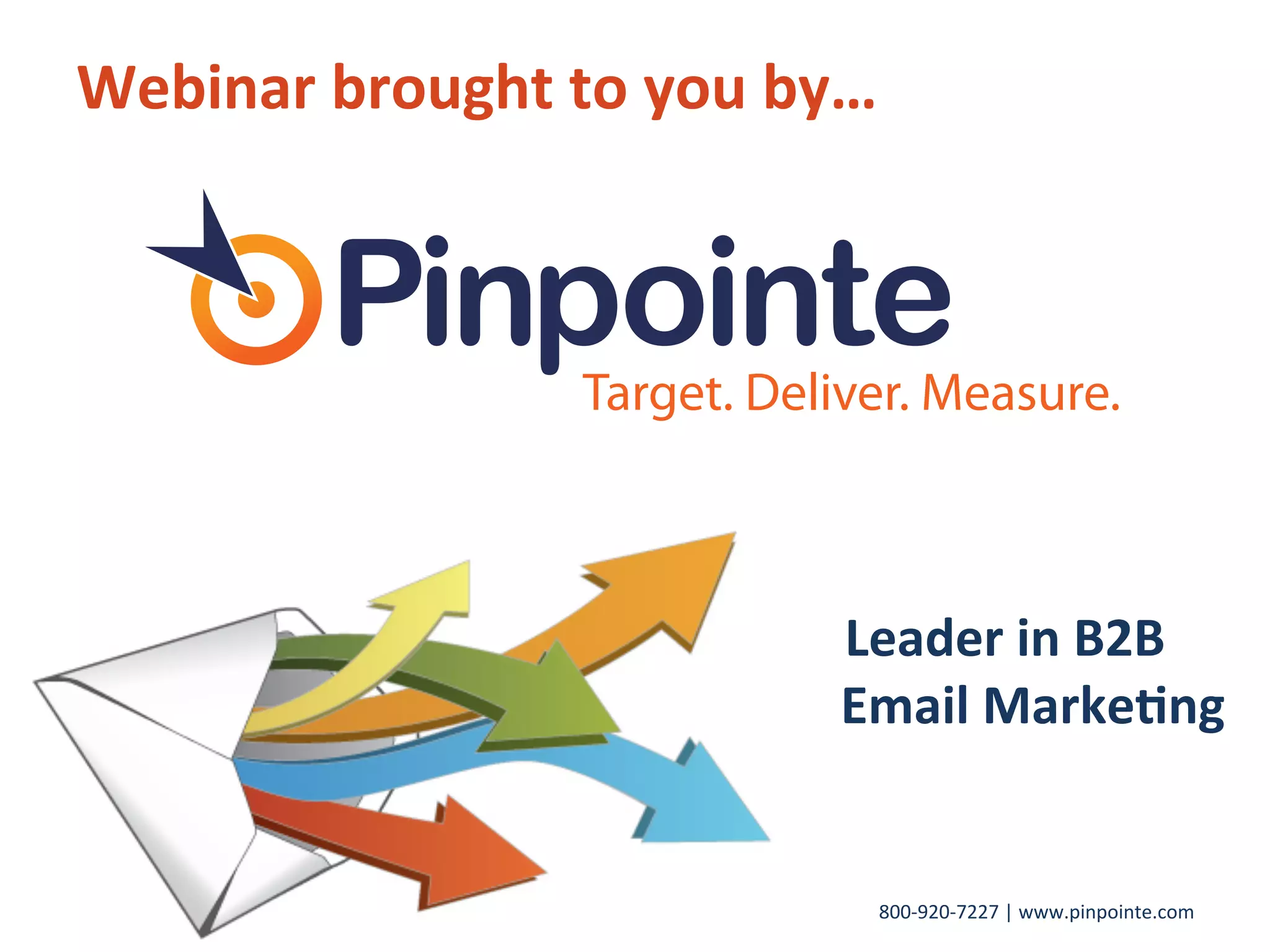 Webinar brought to you by…

Pinpointe
Target. Deliver. Measure.

Leader in B2B Email Marketing

800-920-7227 | www.pinpointe.com